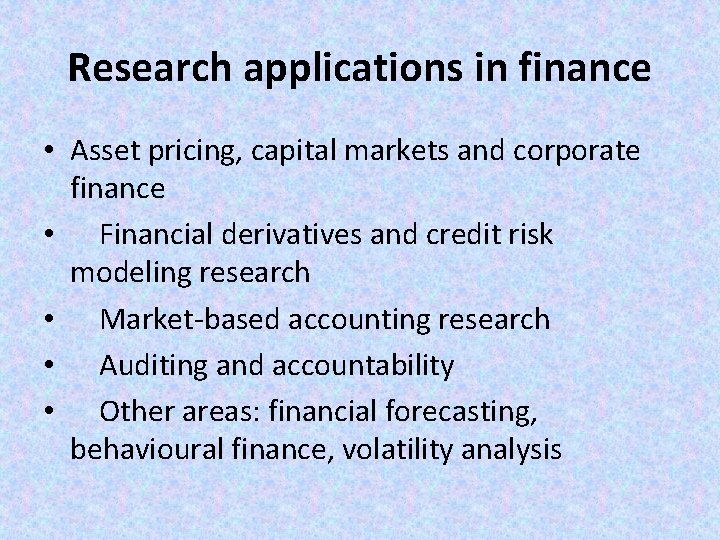 Research applications in finance

• Asset pricing, capital markets and corporate finance

• Financial derivatives and credit risk modeling research

• Market-based accounting research

• Auditing and accountability

• Other areas: financial forecasting, behavioural finance, volatility analysis